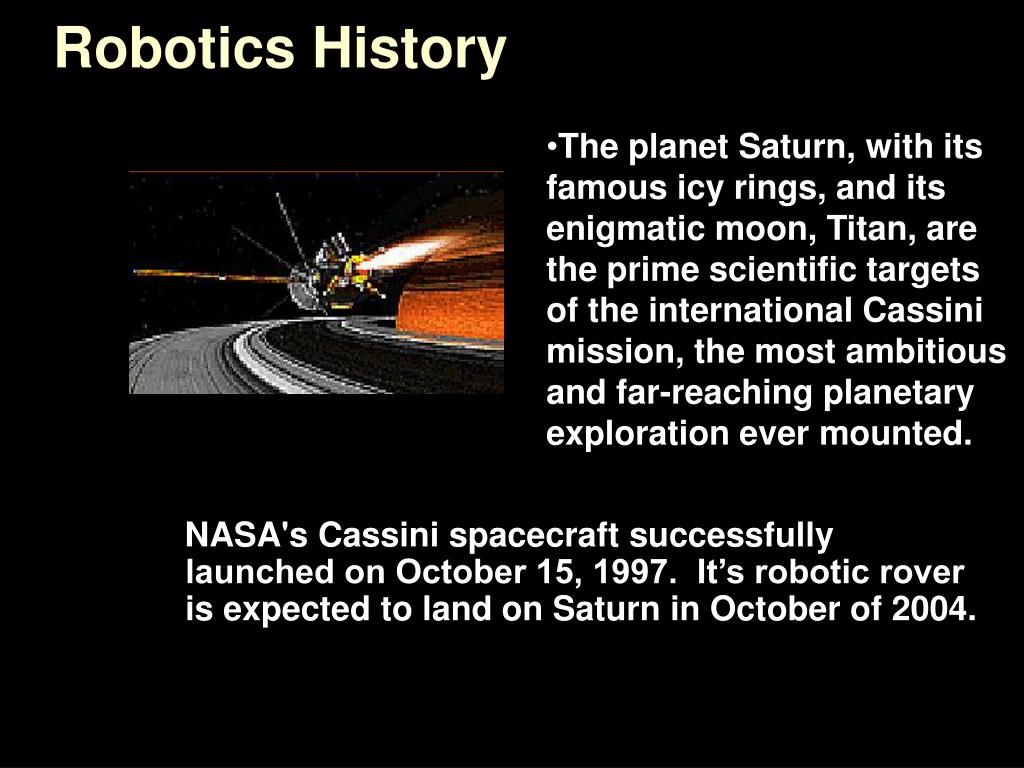 Robotics History

•The planet Saturn, with its famous icy rings, and its enigmatic moon, Titan, are the prime scientific targets of the international Cassini mission, the most ambitious and far-reaching planetary exploration ever mounted.

NASA's Cassini spacecraft successfully launched on October 15, 1997. It’s robotic rover is expected to land on Saturn in October of 2004.